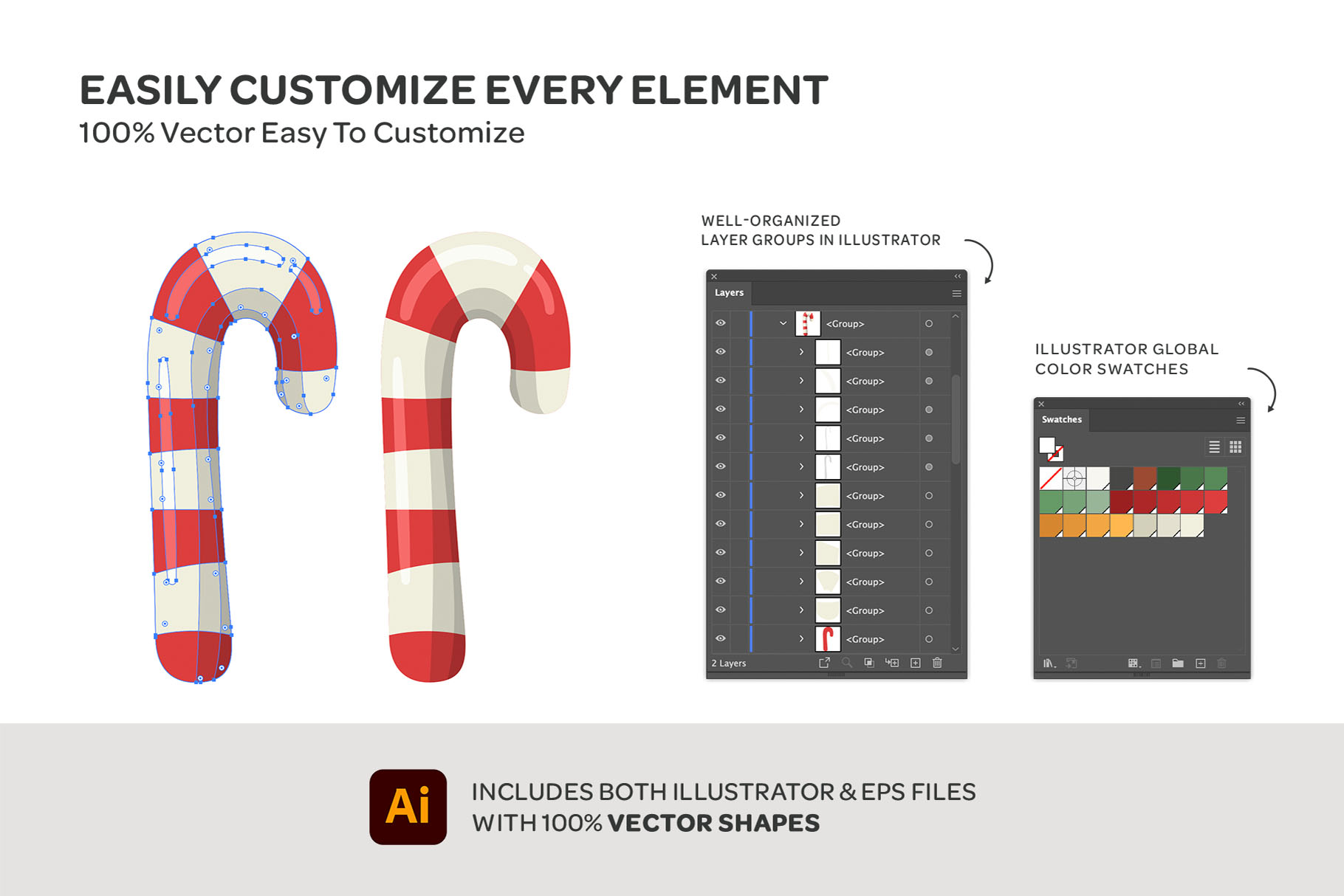 EASILY CUSTOMIZE EVERY ELEMENT
100% Vector Easy To Customize

WELL-ORGANIZED
LAYER GROUPS IN ILLUSTRATOR

Layers

<Group>
<Group>
<Group>
<Group>
<Group>
<Group>
<Group>
<Group>
<Group>
<Group>
<Group>
<Group>

2 Layers

ILLUSTRATOR GLOBAL
COLOR SWATCHES

Swatches

Ai

INCLUDES BOTH ILLUSTRATOR & EPS FILES
WITH 100% VECTOR SHAPES